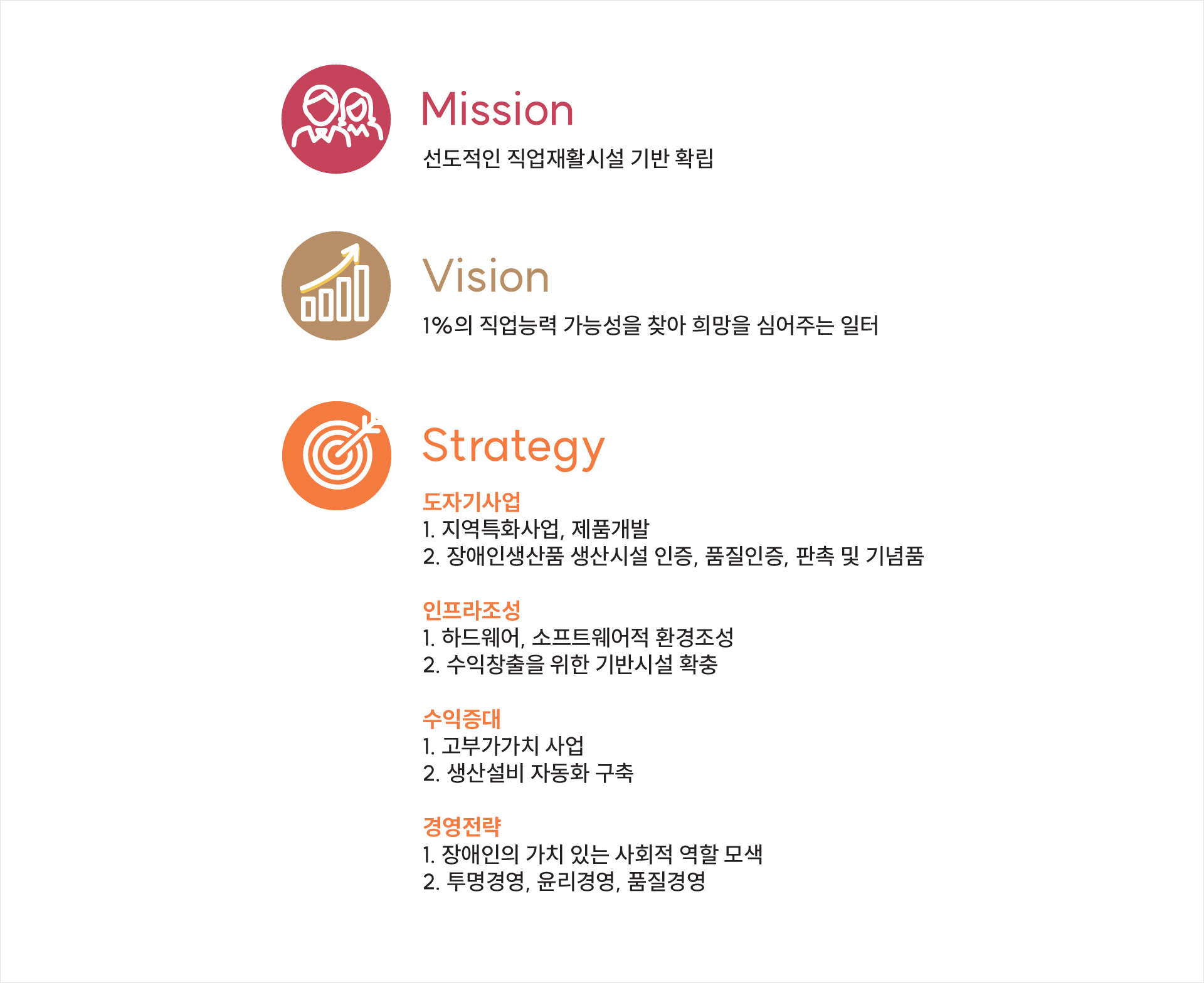 Mission

선도적인 직업재활시설 기반 확립

Vision

1%의 직업능력 가능성을 찾아 희망을 심어주는 일터

Strategy

도자기사업
1. 지역특화사업, 제품개발
2. 장애인생산품 생산시설 인증, 품질인증, 판촉 및 기념품

인프라조성
1. 하드웨어, 소프트웨어적 환경조성
2. 수익창출을 위한 기반시설 확충

수익증대
1. 고부가가치 사업
2. 생산설비 자동화 구축

경영전략
1. 장애인의 가치 있는 사회적 역할 모색
2. 투명경영, 윤리경영, 품질경영